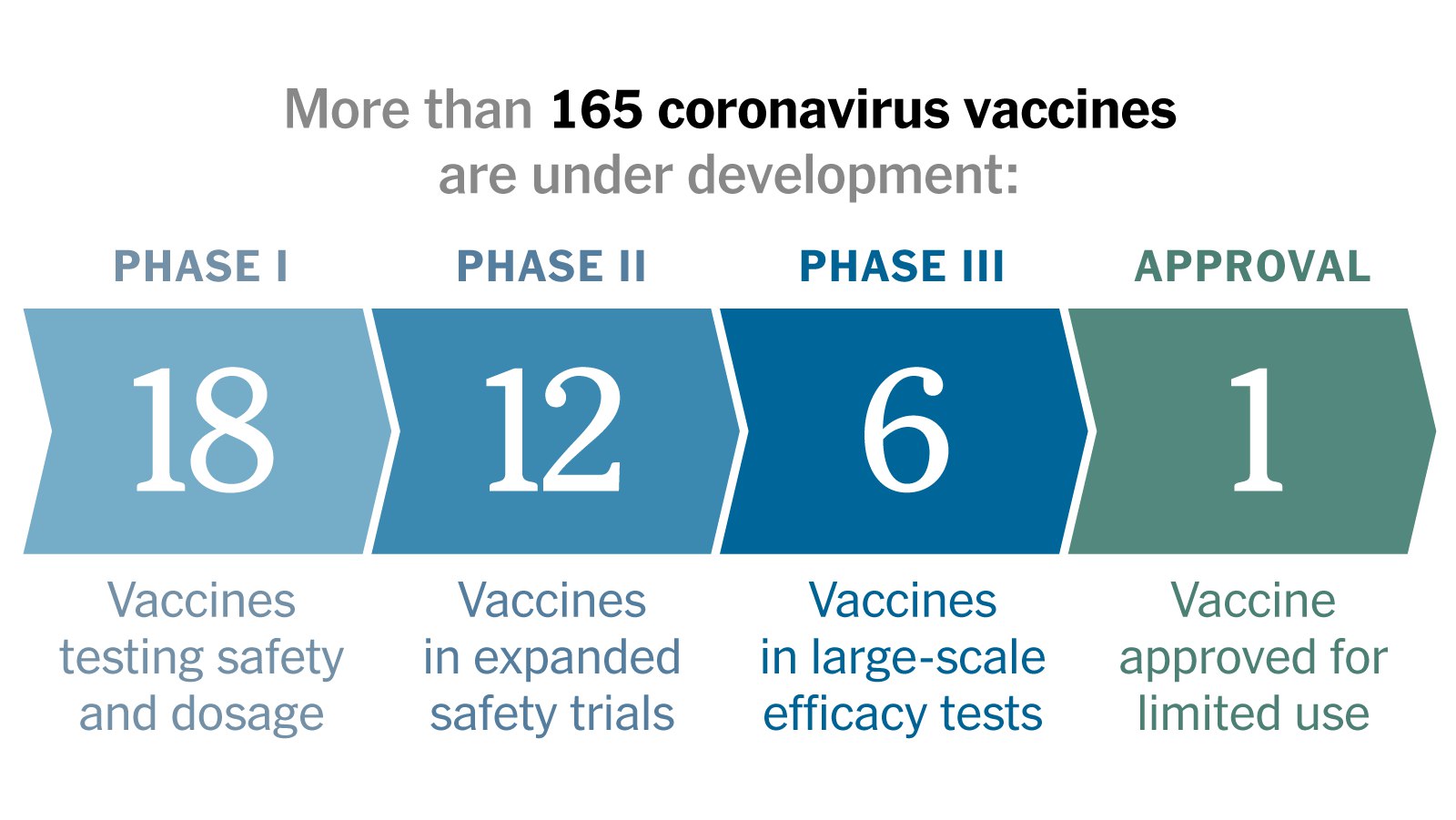 More than 165 coronavirus vaccines are under development:

PHASE I

18

Vaccines testing safety and dosage

PHASE II

12

Vaccines in expanded safety trials

PHASE III

6

Vaccines in large-scale efficacy tests

APPROVAL

1

Vaccine approved for limited use